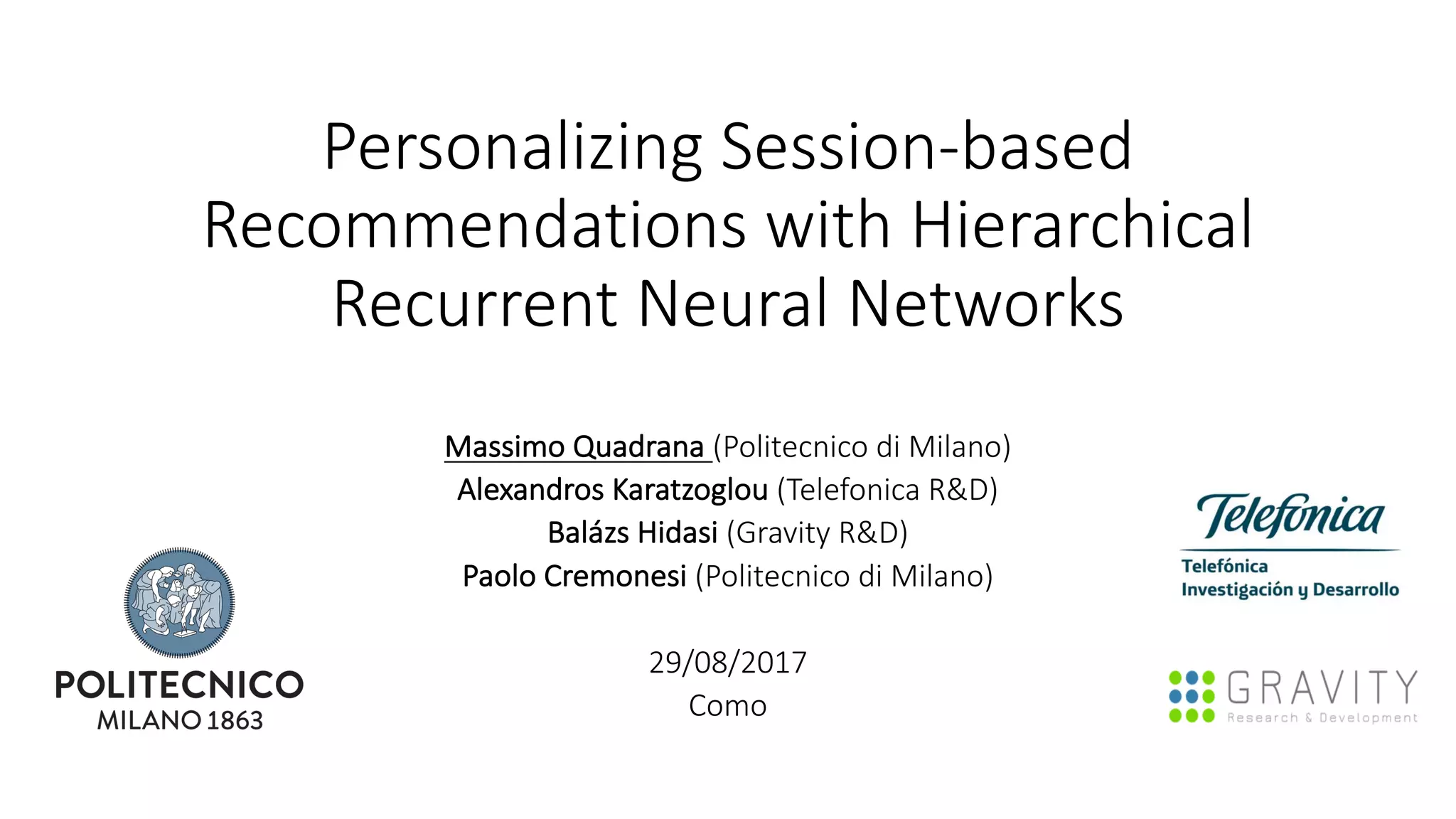 Personalizing Session-based Recommendations with Hierarchical Recurrent Neural Networks

Massimo Quadrana (Politecnico di Milano)
Alexandros Karatzoglou (Telefonica R&D)
Balázs Hidasi (Gravity R&D)
Paolo Cremonesi (Politecnico di Milano)

29/08/2017
Como

POLITECNICO
MILANO 1863

Telefonica
Telefónica
Investigación y Desarrollo

GRAVITY
Research & Development